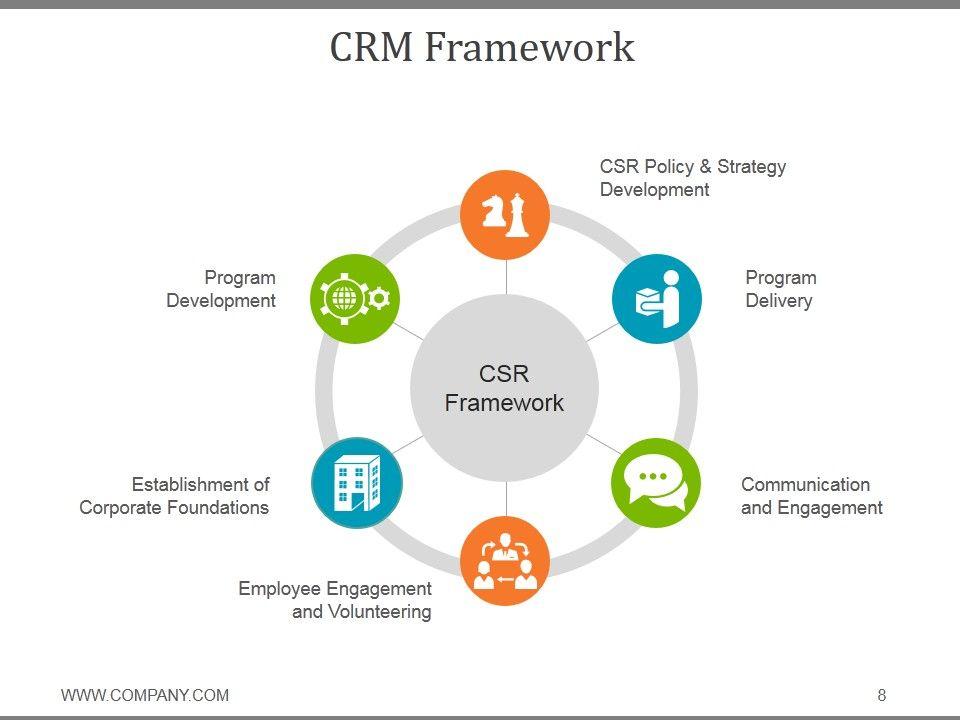 CRM Framework

CSR Policy & Strategy Development

Program Delivery

Communication and Engagement

Employee Engagement and Volunteering

Establishment of Corporate Foundations

Program Development

CSR Framework

WWW.COMPANY.COM

8